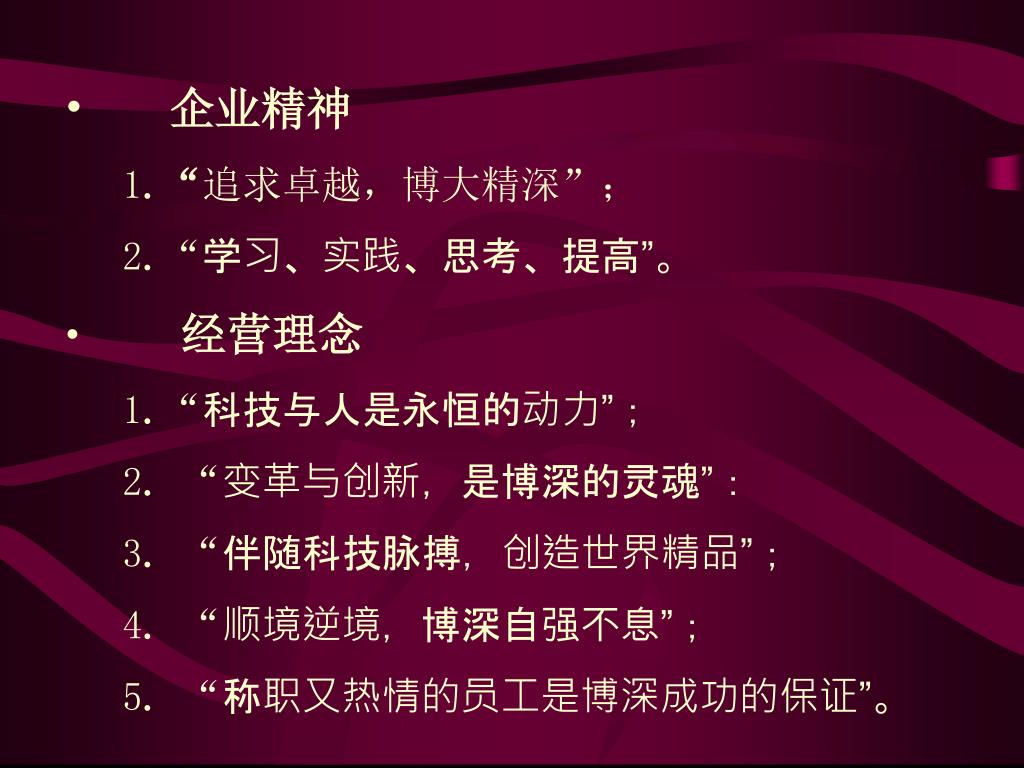 • 企业精神

1. “追求卓越，博大精深”；

2. “学习、实践、思考、提高”。

• 经营理念

1. “科技与人是永恒的动力”；

2. “变革与创新，是博深的灵魂”：

3. “伴随科技脉搏，创造世界精品”；

4. “顺境逆境，博深自强不息”；

5. “称职又热情的员工是博深成功的保证”。